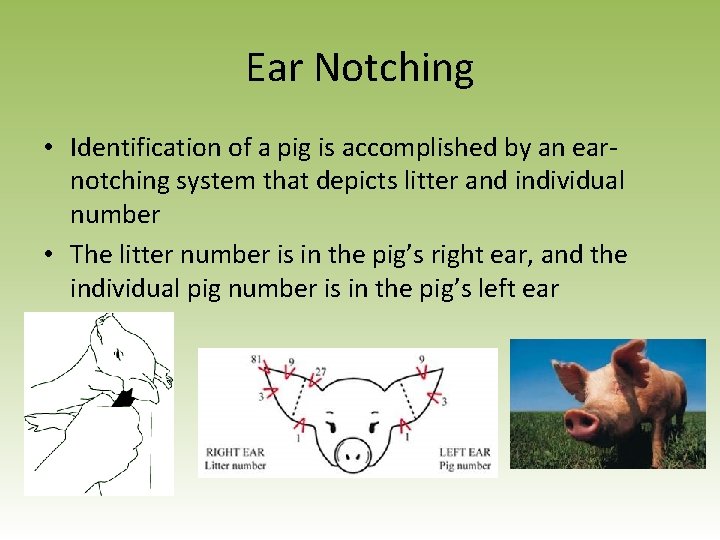 Ear Notching

• Identification of a pig is accomplished by an ear-notching system that depicts litter and individual number

• The litter number is in the pig's right ear, and the individual pig number is in the pig's left ear

81
9
27
3
1
9
3
1
RIGHT EAR
Litter number
LEFT EAR
Pig number